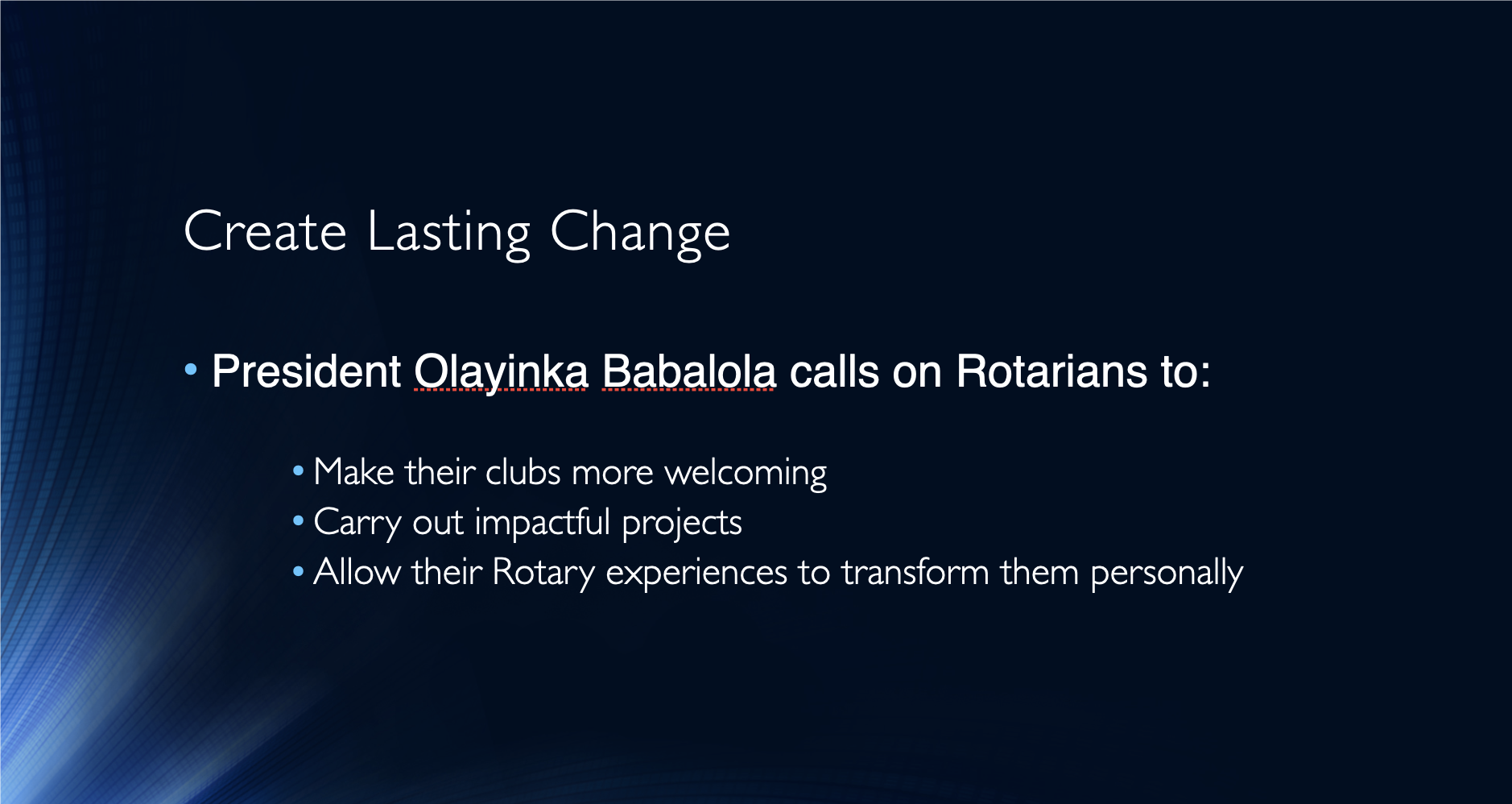 Create Lasting Change

• President Olayinka Babalola calls on Rotarians to:

• Make their clubs more welcoming
• Carry out impactful projects
• Allow their Rotary experiences to transform them personally